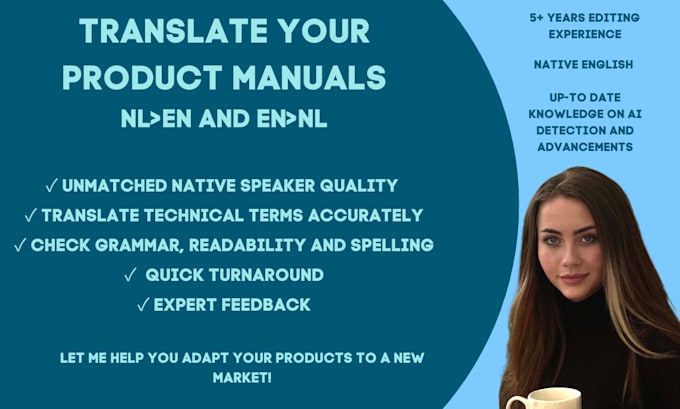 TRANSLATE YOUR PRODUCT MANUALS
NL>EN AND EN>NL

✓ UNMATCHED NATIVE SPEAKER QUALITY
✓ TRANSLATE TECHNICAL TERMS ACCURATELY
✓ CHECK GRAMMAR, READABILITY AND SPELLING
✓ QUICK TURNAROUND
✓ EXPERT FEEDBACK

LET ME HELP YOU ADAPT YOUR PRODUCTS TO A NEW MARKET!

5+ YEARS EDITING EXPERIENCE

NATIVE ENGLISH

UP-TO DATE KNOWLEDGE ON AI DETECTION AND ADVANCEMENTS